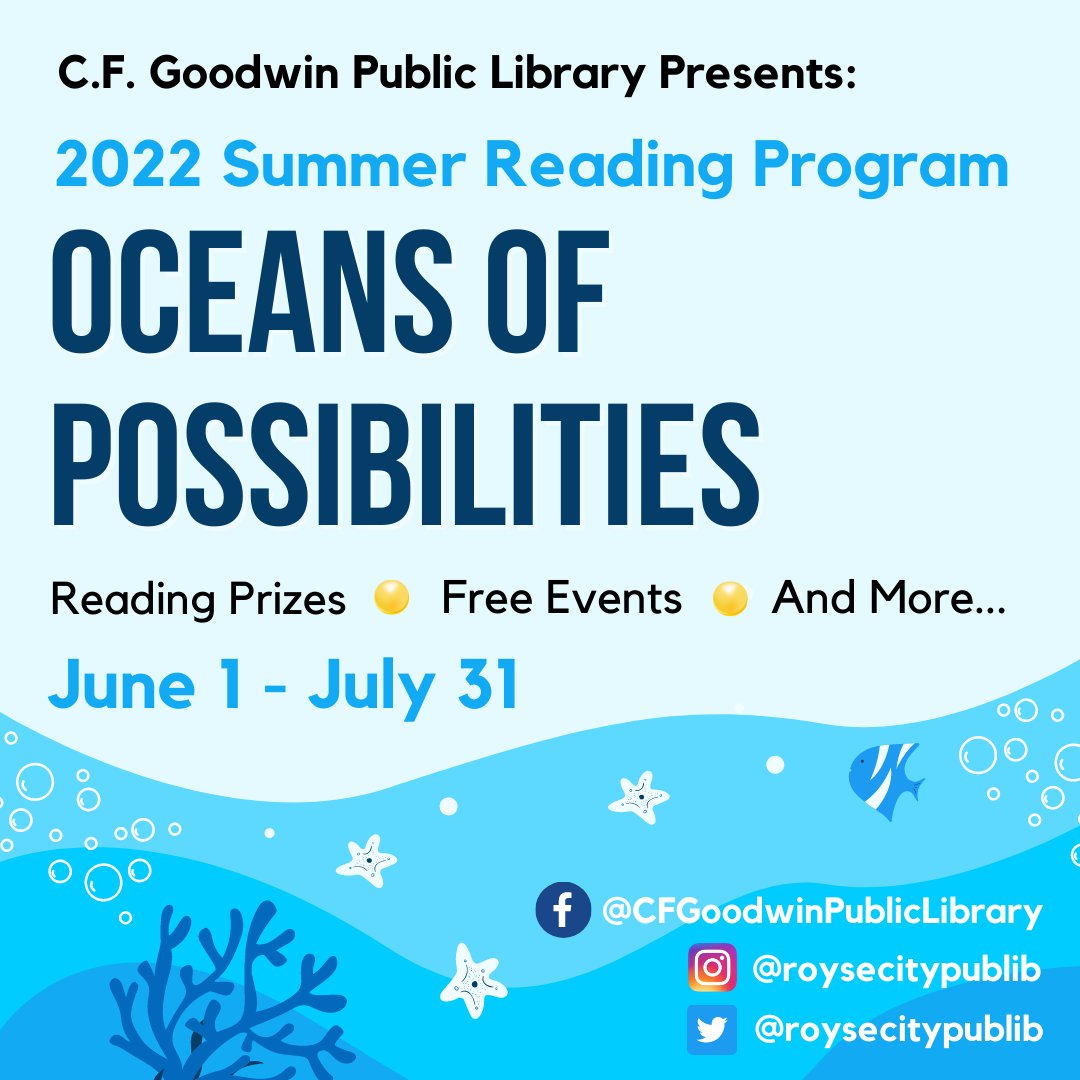 C.F. Goodwin Public Library Presents:

2022 Summer Reading Program

OCEANS OF POSSIBILITIES

Reading Prizes Free Events And More...

June 1 - July 31

@CFGoodwinPublicLibrary
@roysecitypublib
@roysecitypublib